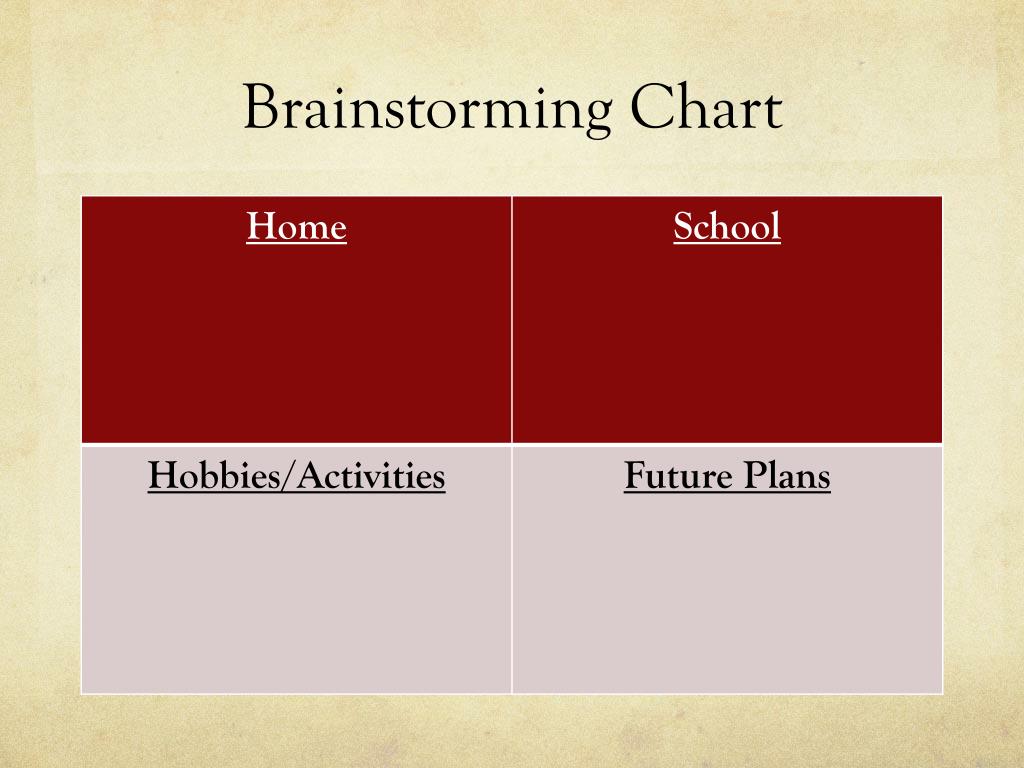 Brainstorming Chart

| Home | School |
|---|---|
| Hobbies/Activities | Future Plans |